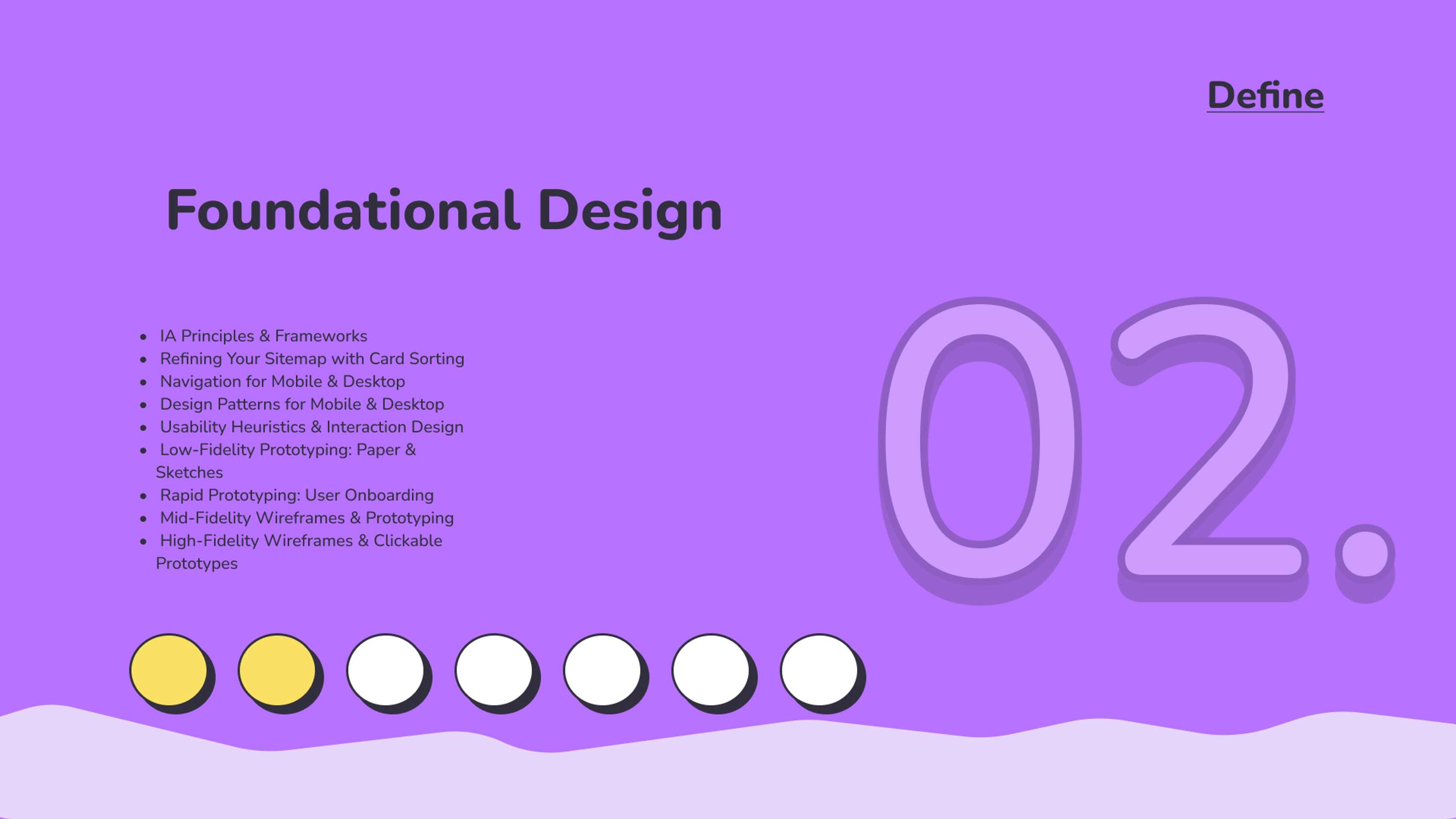 Define

Foundational Design

- IA Principles & Frameworks
- Refining Your Sitemap with Card Sorting
- Navigation for Mobile & Desktop
- Design Patterns for Mobile & Desktop
- Usability Heuristics & Interaction Design
- Low-Fidelity Prototyping: Paper & Sketches
- Rapid Prototyping: User Onboarding
- Mid-Fidelity Wireframes & Prototyping
- High-Fidelity Wireframes & Clickable Prototypes

02.